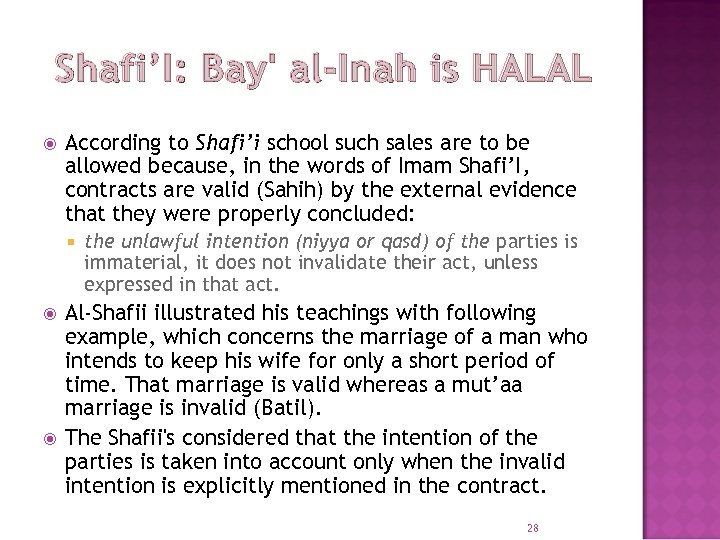 Shafi'I: Bay' al-Inah is HALAL

According to Shafi'i school such sales are to be allowed because, in the words of Imam Shafi'I, contracts are valid (Sahih) by the external evidence that they were properly concluded:

the unlawful intention (niyya or qasd) of the parties is immaterial, it does not invalidate their act, unless expressed in that act.

Al-Shafii illustrated his teachings with following example, which concerns the marriage of a man who intends to keep his wife for only a short period of time. That marriage is valid whereas a mut'aa marriage is invalid (Batil).

The Shafii's considered that the intention of the parties is taken into account only when the invalid intention is explicitly mentioned in the contract.

28